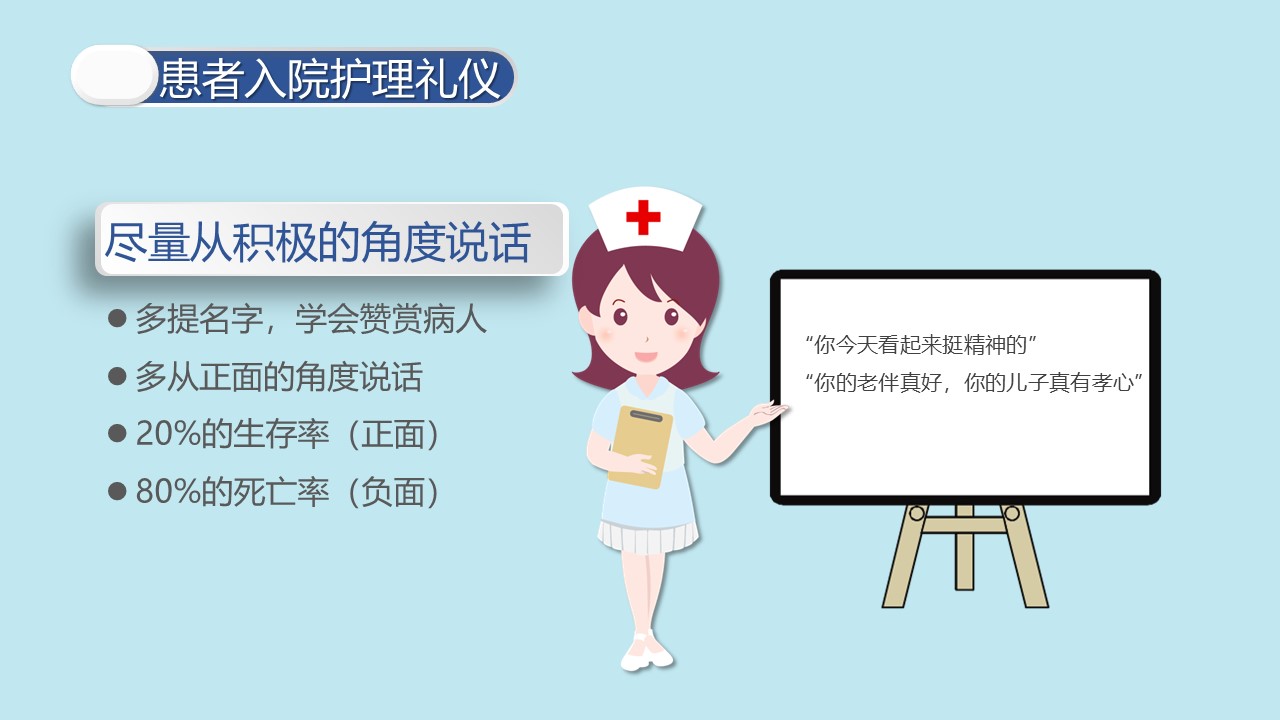 患者入院护理礼仪

尽量从积极的角度说话

● 多提名字，学会赞赏病人
● 多从正面的角度说话
● 20%的生存率（正面）
● 80%的死亡率（负面）

“你今天看起来挺精神的”
“你的老伴真好，你的儿子真有孝心”